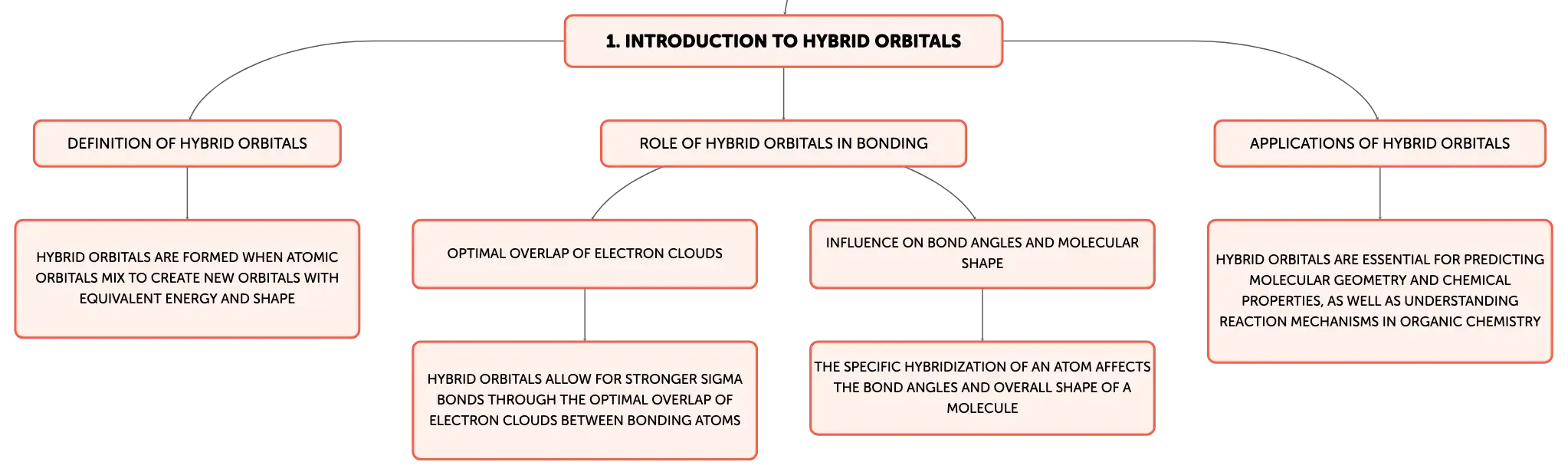 1. INTRODUCTION TO HYBRID ORBITALS

DEFINITION OF HYBRID ORBITALS

HYBRID ORBITALS ARE FORMED WHEN ATOMIC ORBITALS MIX TO CREATE NEW ORBITALS WITH EQUIVALENT ENERGY AND SHAPE

ROLE OF HYBRID ORBITALS IN BONDING

OPTIMAL OVERLAP OF ELECTRON CLOUDS

HYBRID ORBITALS ALLOW FOR STRONGER SIGMA BONDS THROUGH THE OPTIMAL OVERLAP OF ELECTRON CLOUDS BETWEEN BONDING ATOMS

INFLUENCE ON BOND ANGLES AND MOLECULAR SHAPE

THE SPECIFIC HYBRIDIZATION OF AN ATOM AFFECTS THE BOND ANGLES AND OVERALL SHAPE OF A MOLECULE

APPLICATIONS OF HYBRID ORBITALS

HYBRID ORBITALS ARE ESSENTIAL FOR PREDICTING MOLECULAR GEOMETRY AND CHEMICAL PROPERTIES, AS WELL AS UNDERSTANDING REACTION MECHANISMS IN ORGANIC CHEMISTRY